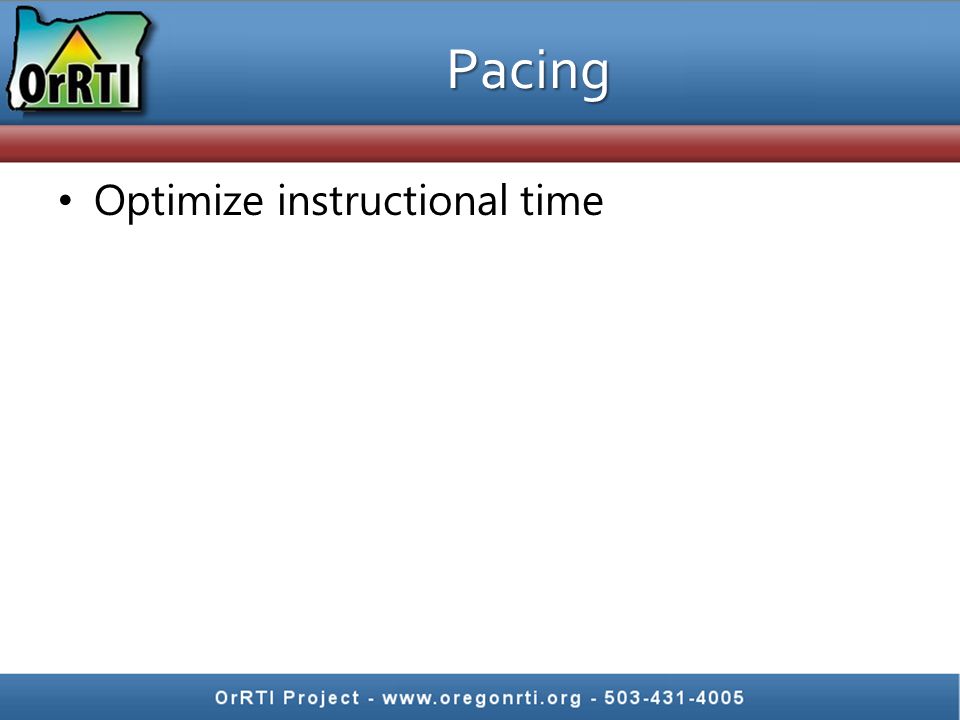 OrRTI

Pacing

• Optimize instructional time

OrRTI Project - www.oregonrti.org - 503-431-4005